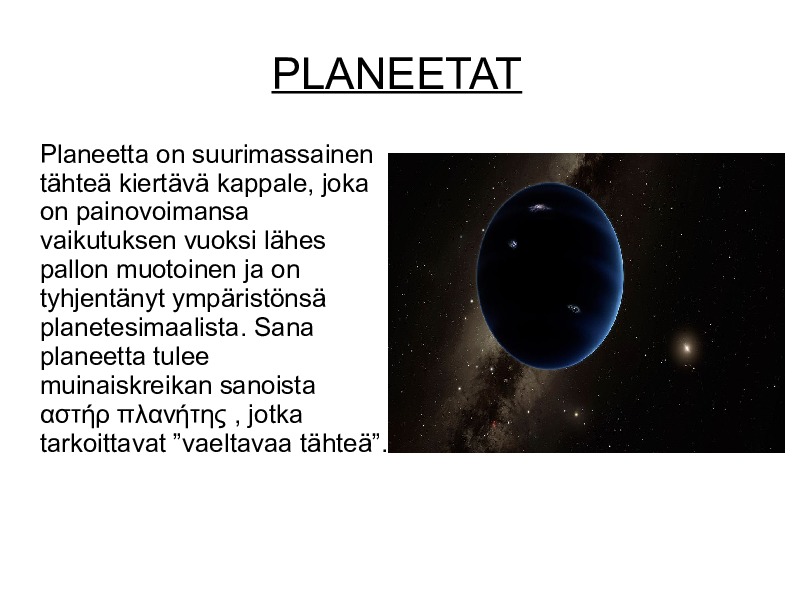 PLANEETAT

Planeetta on suurimassainen tähteä kiertävä kappale, joka on painovoimansa vaikutuksen vuoksi lähes pallon muotoinen ja on tyhjentänyt ympäristönsä planetesimaalista. Sana planeetta tulee muinaiskreikan sanoista αστήρ πλανήτης , jotka tarkoittavat ”vaeltavaa tähteä”.